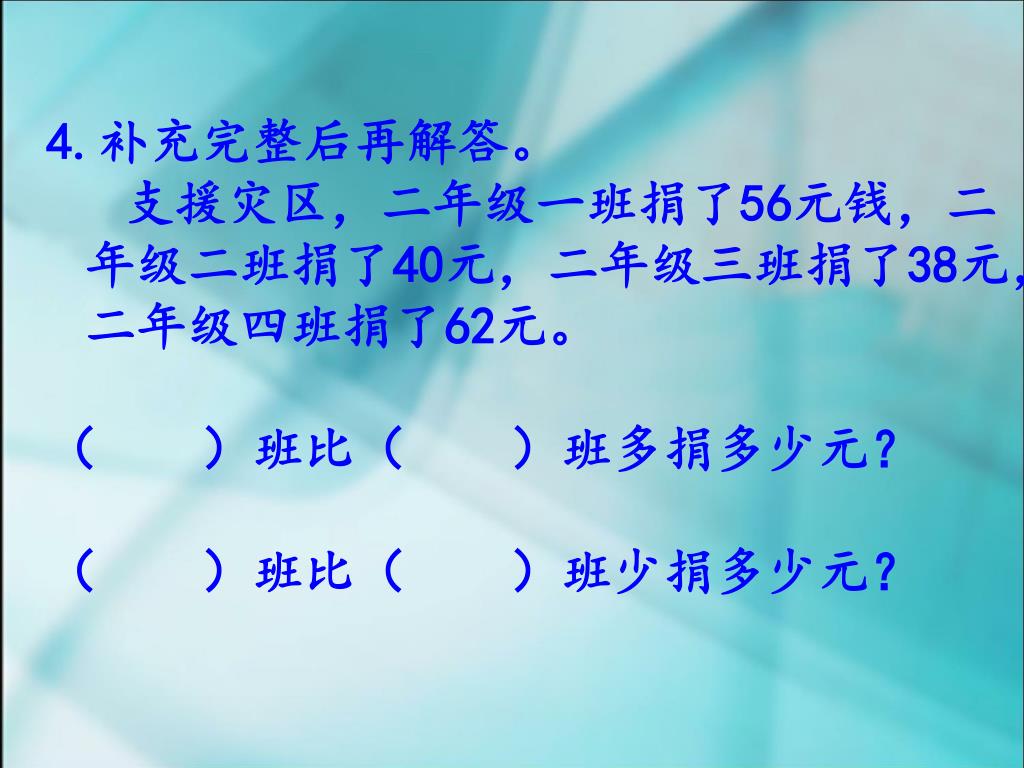 4. 补充完整后再解答。

支援灾区，二年级一班捐了56元钱，二年级二班捐了40元，二年级三班捐了38元，二年级四班捐了62元。

（　　）班比（　　）班多捐多少元？

（　　）班比（　　）班少捐多少元？